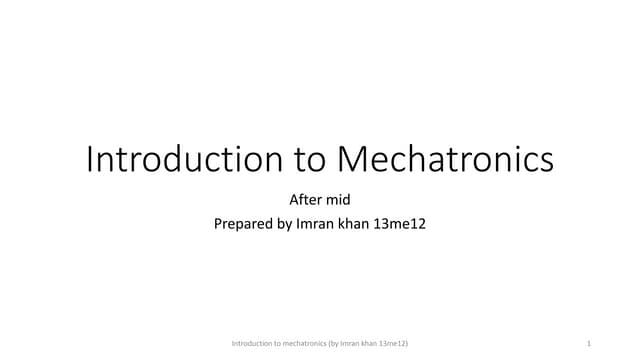 Introduction to Mechatronics

After mid
Prepared by Imran khan 13me12

Introduction to mechatronics (by Imran khan 13me12)

1